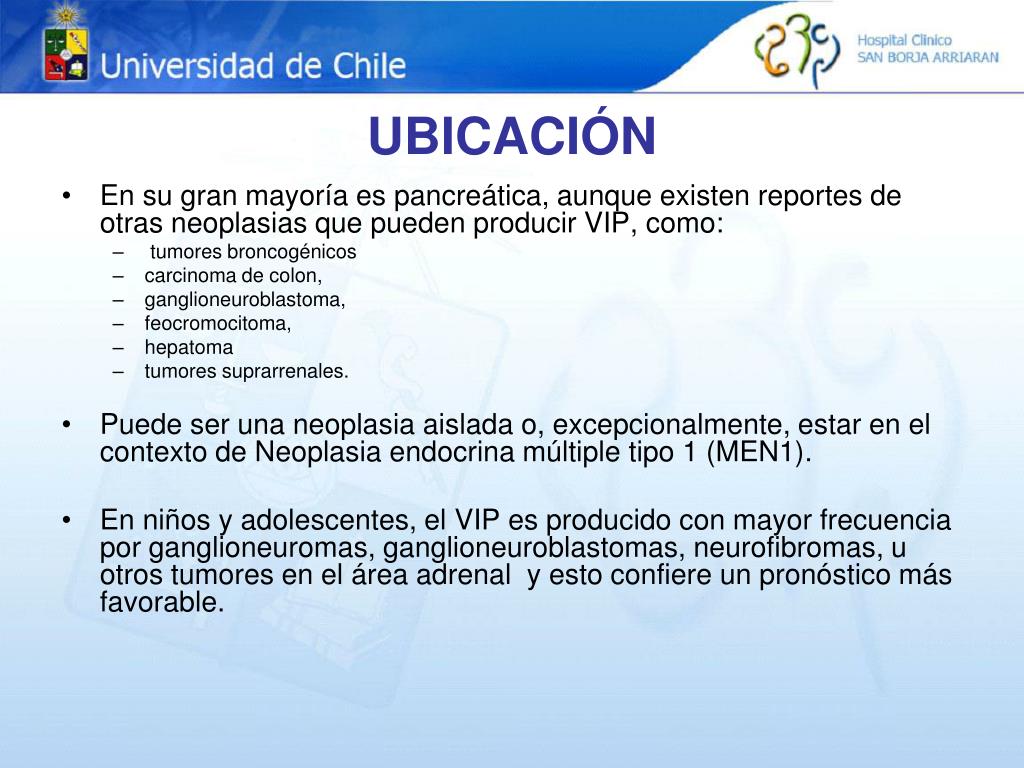 Universidad de Chile

Hospital Clínico
SAN BORJA ARRIARAN

UBICACIÓN

• En su gran mayoría es pancreática, aunque existen reportes de otras neoplasias que pueden producir VIP, como:
– tumores broncogénicos
– carcinoma de colon,
– ganglioneuroblastoma,
– feocromocitoma,
– hepatoma
– tumores suprarrenales.

• Puede ser una neoplasia aislada o, excepcionalmente, estar en el contexto de Neoplasia endocrina múltiple tipo 1 (MEN1).

• En niños y adolescentes, el VIP es producido con mayor frecuencia por ganglioneuromas, ganglioneuroblastomas, neurofibromas, u otros tumores en el área adrenal y esto confiere un pronóstico más favorable.